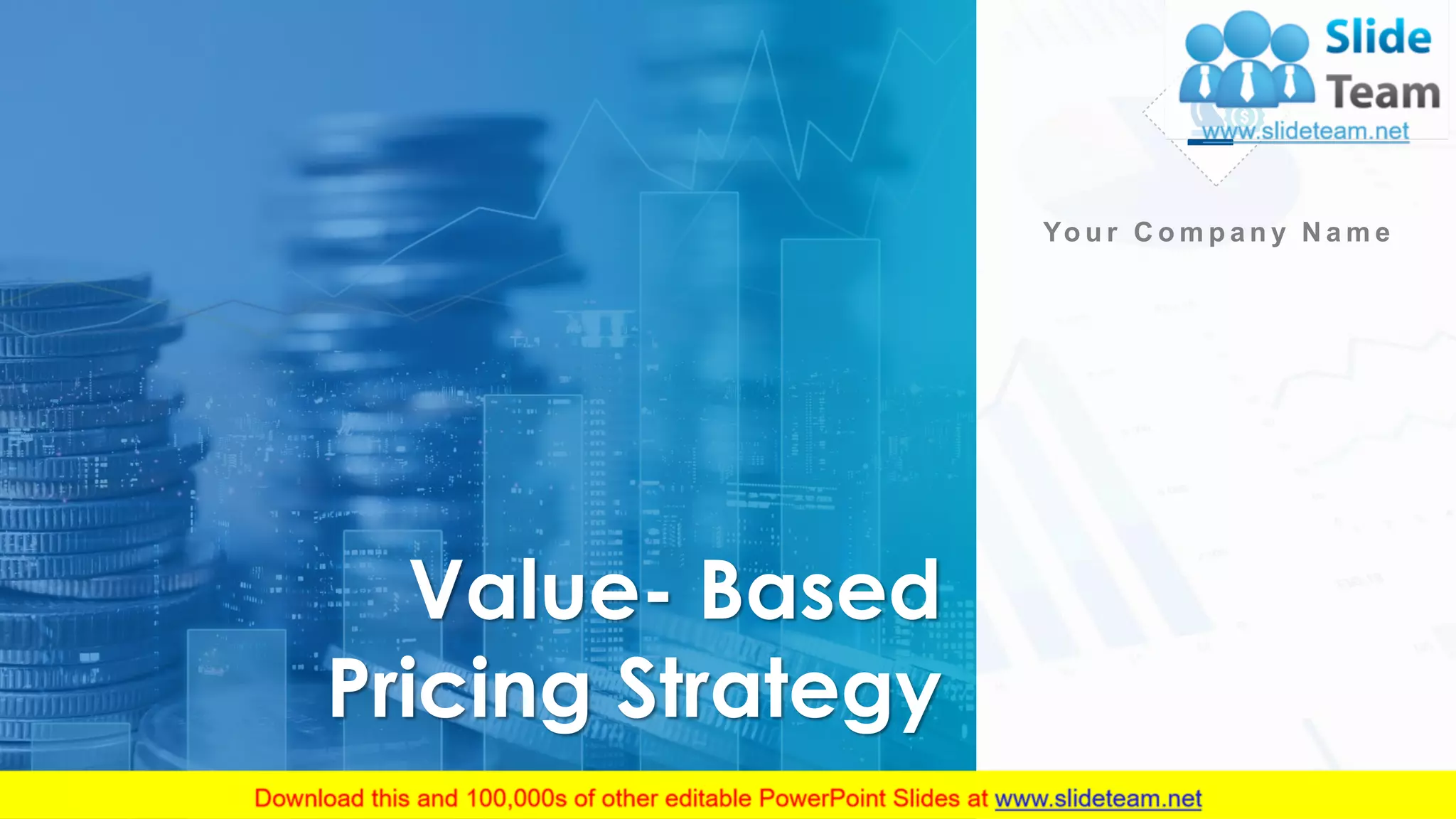 Slide Team
www.slideteam.net

Your Company Name

Value- Based Pricing Strategy

Download this and 100,000s of other editable PowerPoint Slides at www.slideteam.net